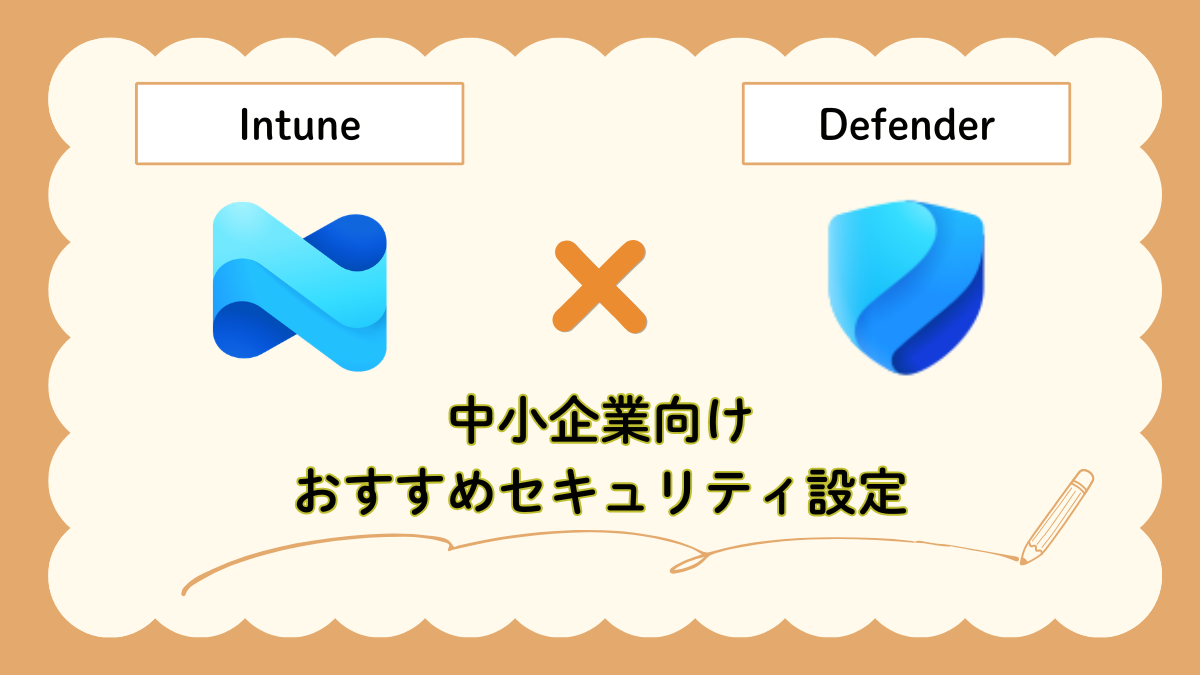 Intune

Defender

中小企業向け
おすすめセキュリティ設定